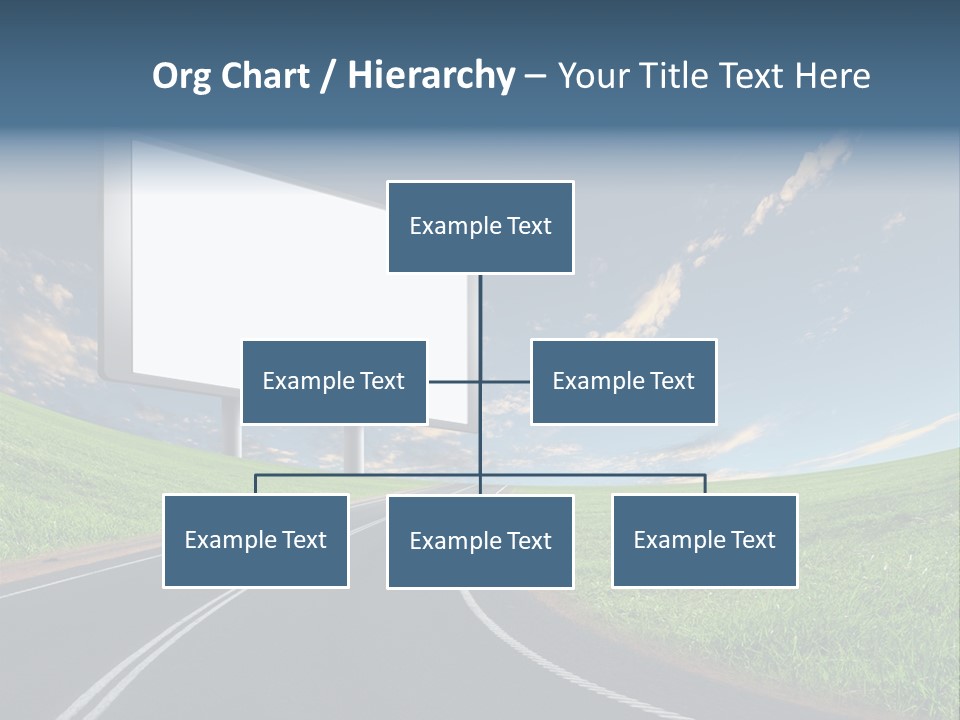 Org Chart / Hierarchy – Your Title Text Here

Example Text

Example Text

Example Text

Example Text

Example Text

Example Text